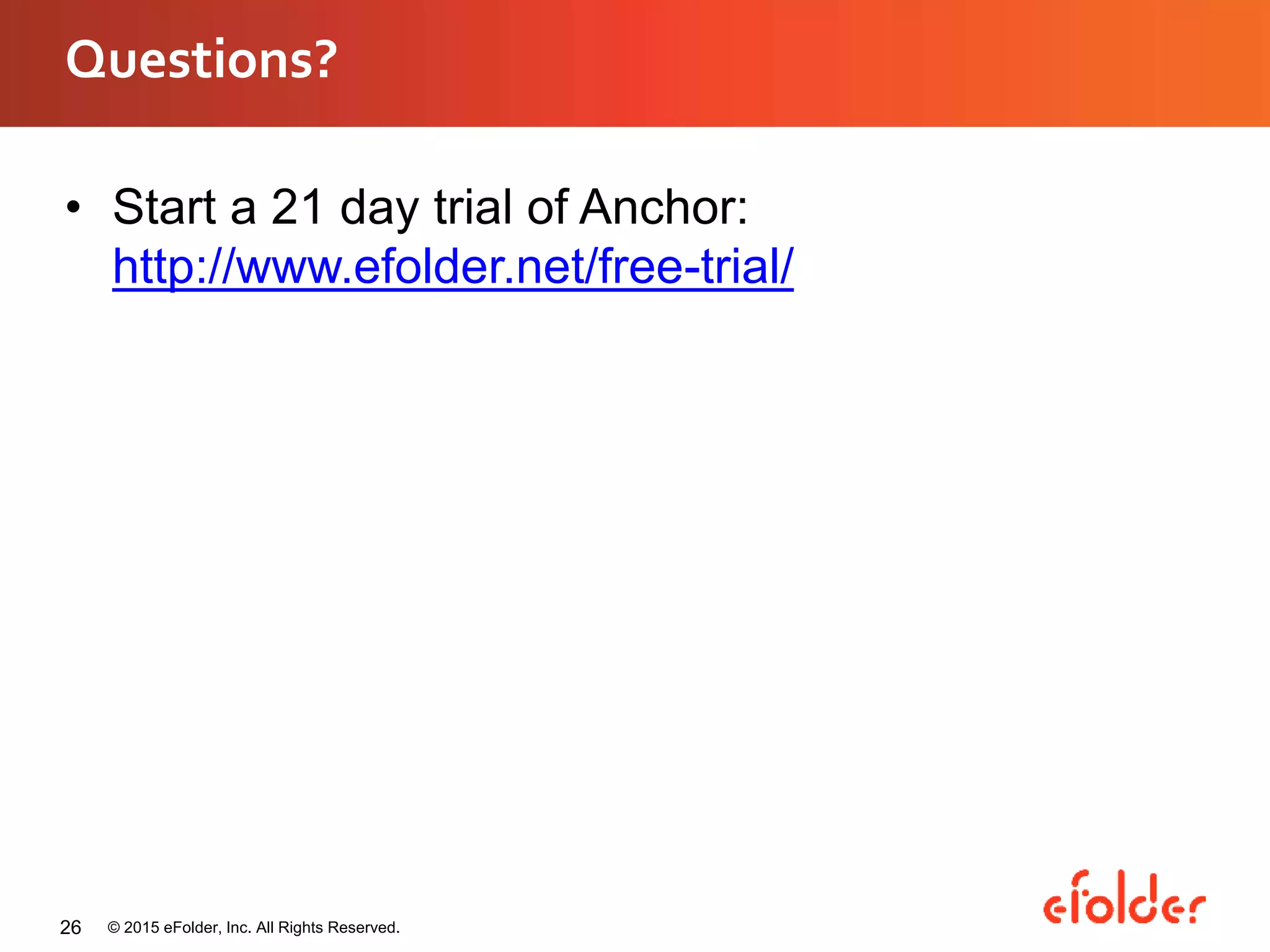 Questions?

• Start a 21 day trial of Anchor: http://www.efolder.net/free-trial/

26 © 2015 eFolder, Inc. All Rights Reserved.

efolder